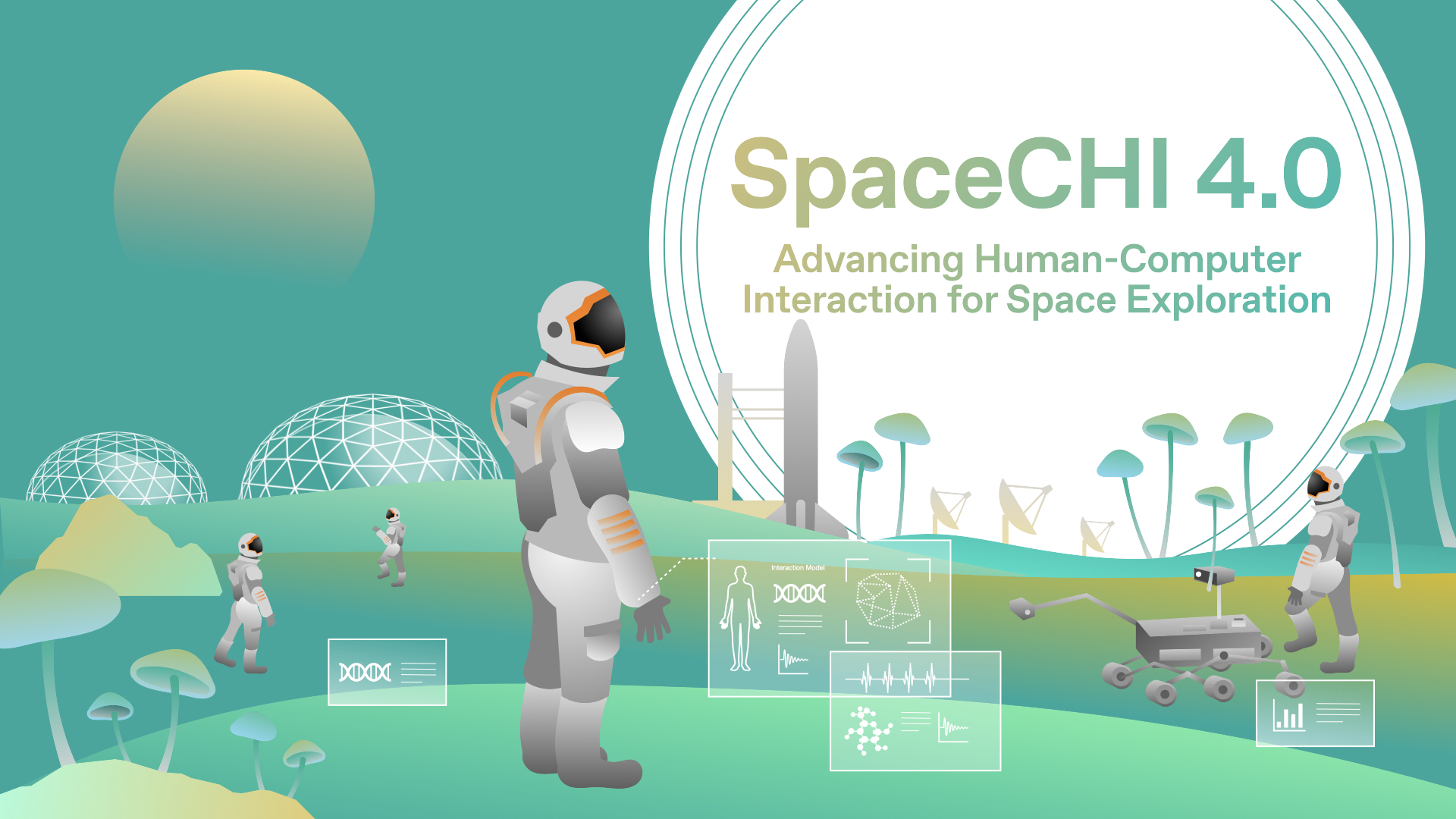 SpaceCHI 4.0

Advancing Human-Computer Interaction for Space Exploration

Interaction Model